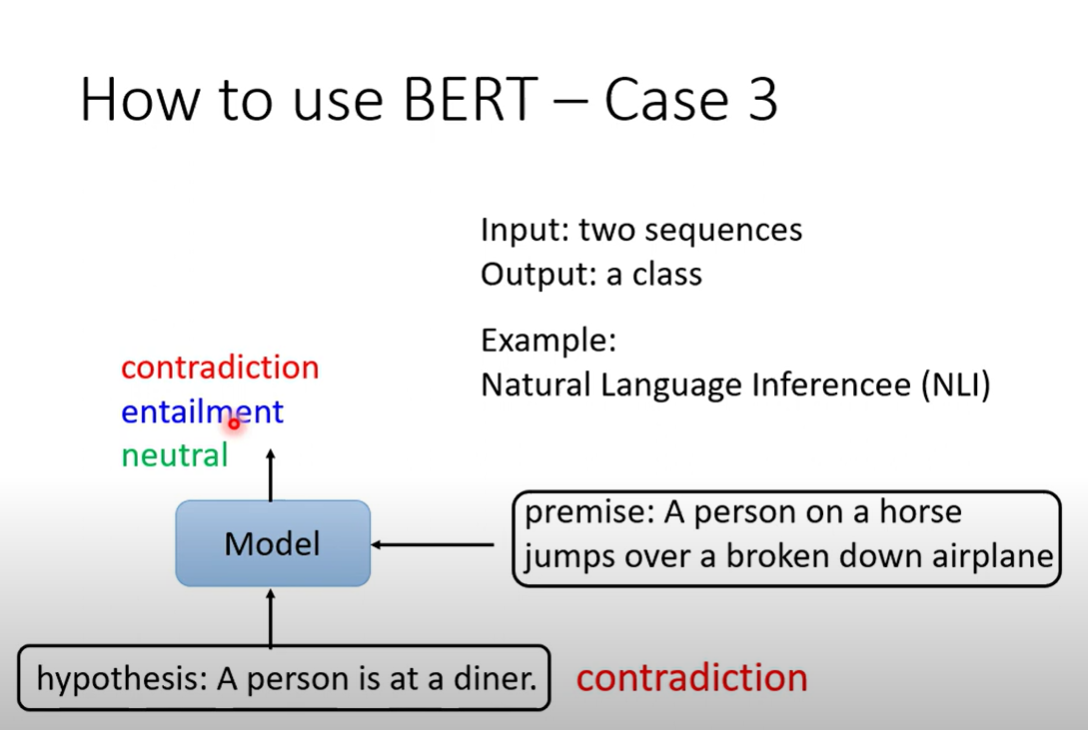 How to use BERT – Case 3

Input: two sequences
Output: a class

Example:
Natural Language Inferencee (NLI)

contradiction
entailment
neutral

Model

premise: A person on a horse jumps over a broken down airplane

hypothesis: A person is at a diner.

contradiction